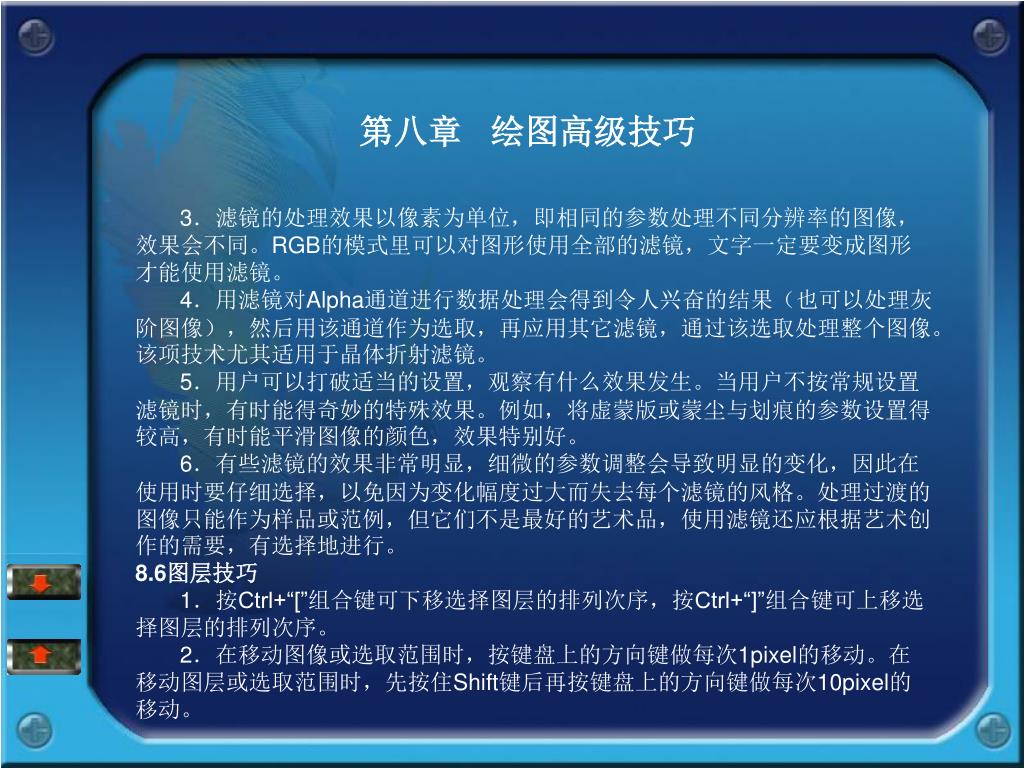 第八章　绘图高级技巧

3．滤镜的处理效果以像素为单位，即相同的参数处理不同分辨率的图像，效果会不同。RGB的模式里可以对图形使用全部的滤镜，文字一定要变成图形才能使用滤镜。

4．用滤镜对Alpha通道进行数据处理会得到令人兴奋的结果（也可以处理灰阶图像），然后用该通道作为选取，再应用其它滤镜，通过该选取处理整个图像。该项技术尤其适用于晶体折射滤镜。

5．用户可以打破适当的设置，观察有什么效果发生。当用户不按常规设置滤镜时，有时能得奇妙的特殊效果。例如，将虚蒙版或蒙尘与划痕的参数设置得较高，有时能平滑图像的颜色，效果特别好。

6．有些滤镜的效果非常明显，细微的参数调整会导致明显的变化，因此在使用时要仔细选择，以免因为变化幅度过大而失去每个滤镜的风格。处理过渡的图像只能作为样品或范例，但它们不是最好的艺术品，使用滤镜还应根据艺术创作的需要，有选择地进行。

8.6图层技巧

1．按Ctrl+“[”组合键可下移选择图层的排列次序，按Ctrl+“]”组合键可上移选择图层的排列次序。

2．在移动图像或选取范围时，按键盘上的方向键做每次1pixel的移动。在移动图层或选取范围时，先按住Shift键后再按键盘上的方向键做每次10pixel的移动。